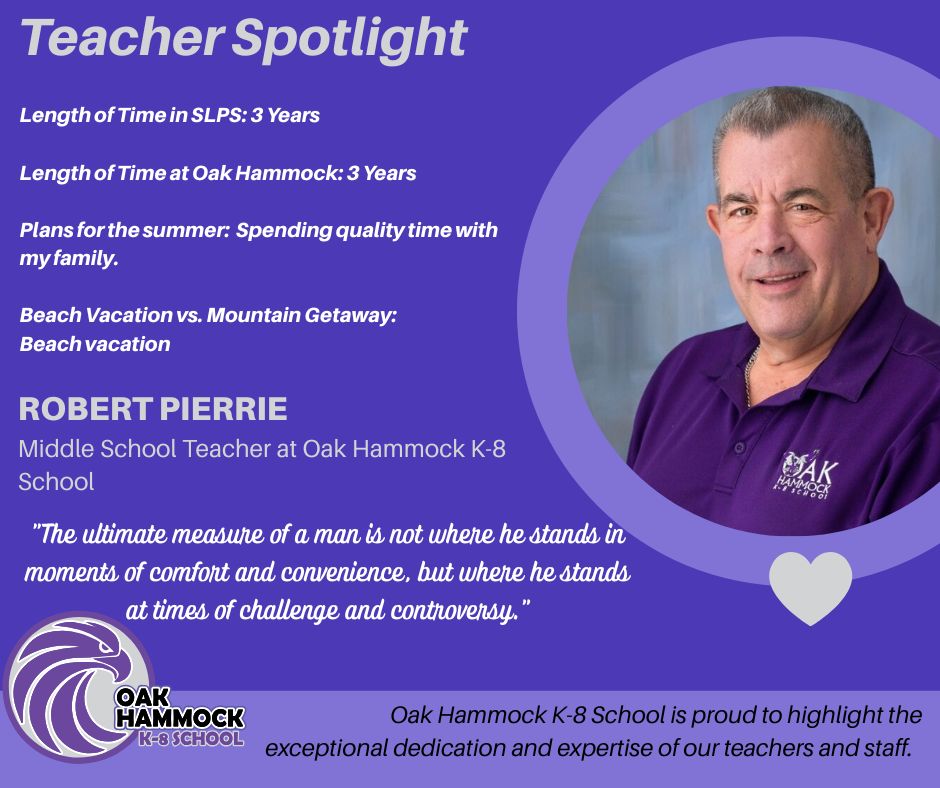 Teacher Spotlight

Length of Time in SLPS: 3 Years

Length of Time at Oak Hammock: 3 Years

Plans for the summer: Spending quality time with my family.

Beach Vacation vs. Mountain Getaway: Beach vacation

ROBERT PIERRIE

Middle School Teacher at Oak Hammock K-8 School

"The ultimate measure of a man is not where he stands in moments of comfort and convenience, but where he stands at times of challenge and controversy."

OAK HAMMOCK K-8 SCHOOL

OAK HAMMOCK K-8 SCHOOL

Oak Hammock K-8 School is proud to highlight the exceptional dedication and expertise of our teachers and staff.